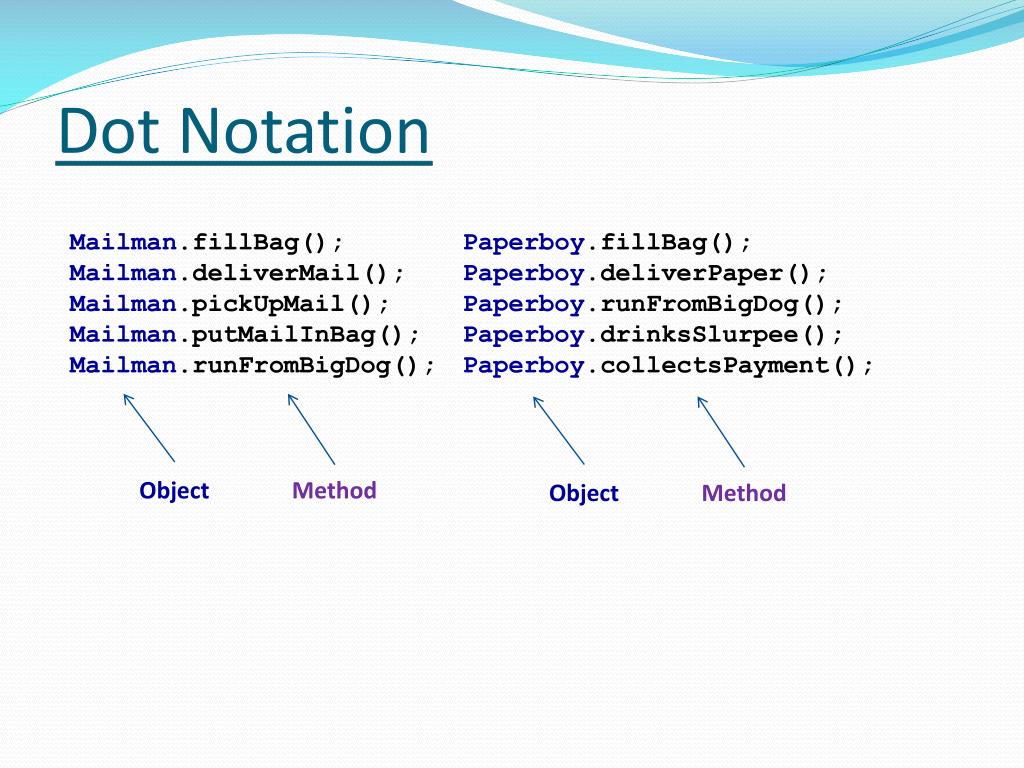 Dot Notation

Mailman.fillBag();
Mailman.deliverMail();
Mailman.pickUpMail();
Mailman.putMailInBag();
Mailman.runFromBigDog();

Object
Method

Paperboy.fillBag();
Paperboy.deliverPaper();
Paperboy.runFromBigDog();
Paperboy.drinksSlurpee();
Paperboy.collectsPayment();

Object
Method